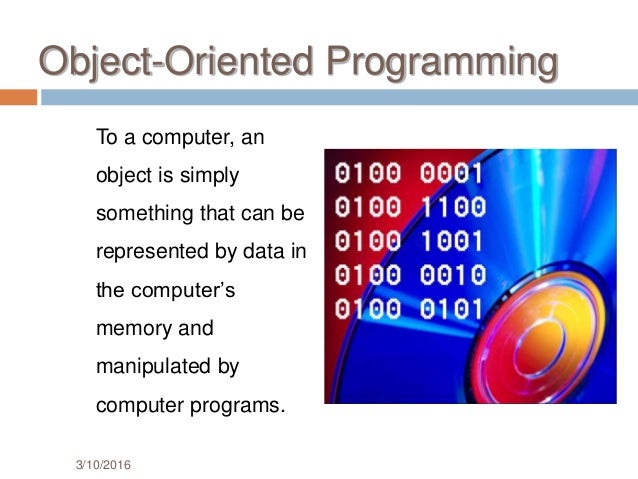 Object-Oriented Programming

To a computer, an object is simply something that can be represented by data in the computer's memory and manipulated by computer programs.

0100 0001
0100 1100
0100 1001
0100 0010
0100 0101

3/10/2016